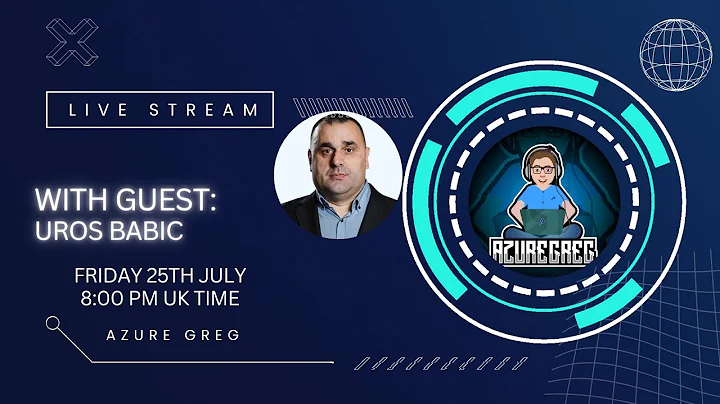 LIVE STREAM

WITH GUEST:
UROS BABIC

FRIDAY 25TH JULY
8:00 PM UK TIME

AZURE GREG

AZUREGREG